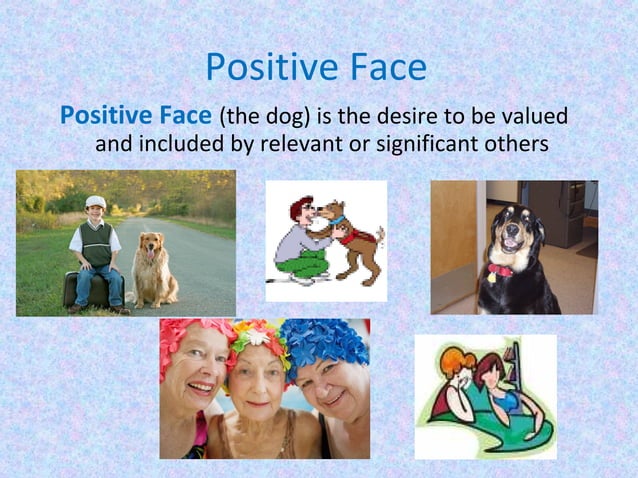 Positive Face

Positive Face (the dog) is the desire to be valued and included by relevant or significant others